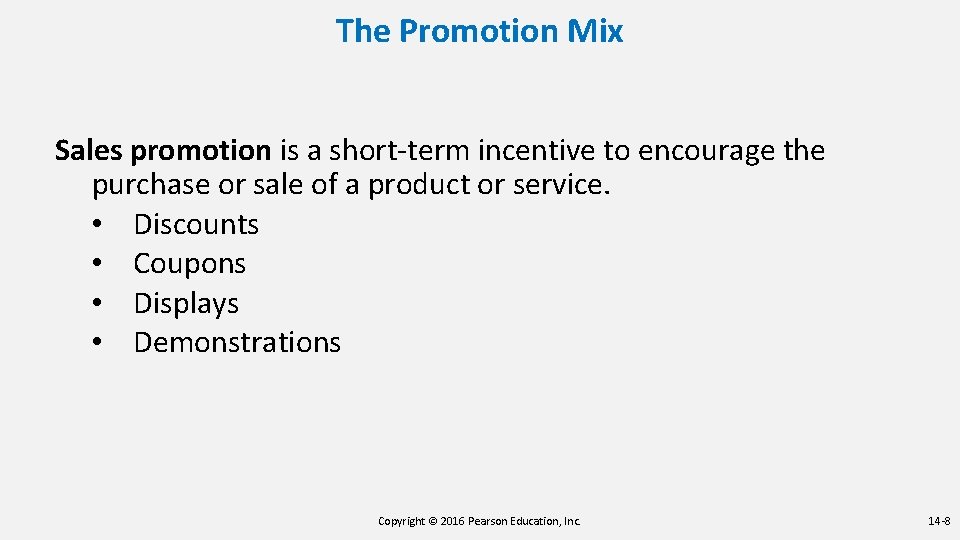 The Promotion Mix

Sales promotion is a short-term incentive to encourage the purchase or sale of a product or service.
• Discounts
• Coupons
• Displays
• Demonstrations

Copyright © 2016 Pearson Education, Inc.

14-8